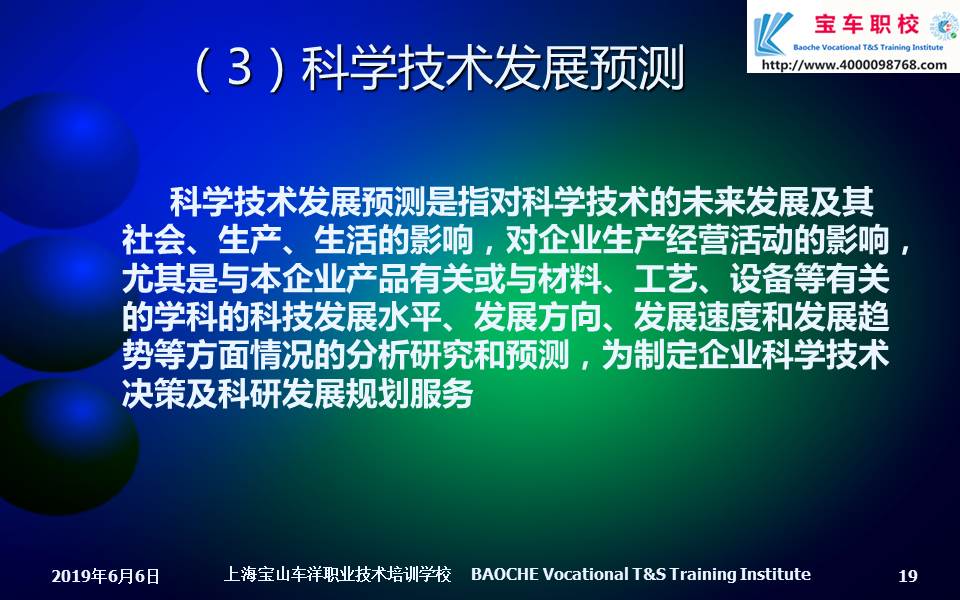 宝车职校
Baoche Vocational T&S Training Institute
http://www.4000098768.com

（3）科学技术发展预测

科学技术发展预测是指对科学技术的未来发展及其社会、生产、生活的影响，对企业生产经营活动的影响，尤其是与本企业产品有关或与材料、工艺、设备等有关的学科的科技发展水平、发展方向、发展速度和发展趋势等方面情况的分析研究和预测，为制定企业科学技术决策及科研发展规划服务

2019年6月6日 上海宝山车洋职业技术培训学校 BAOCHE Vocational T&S Training Institute 19